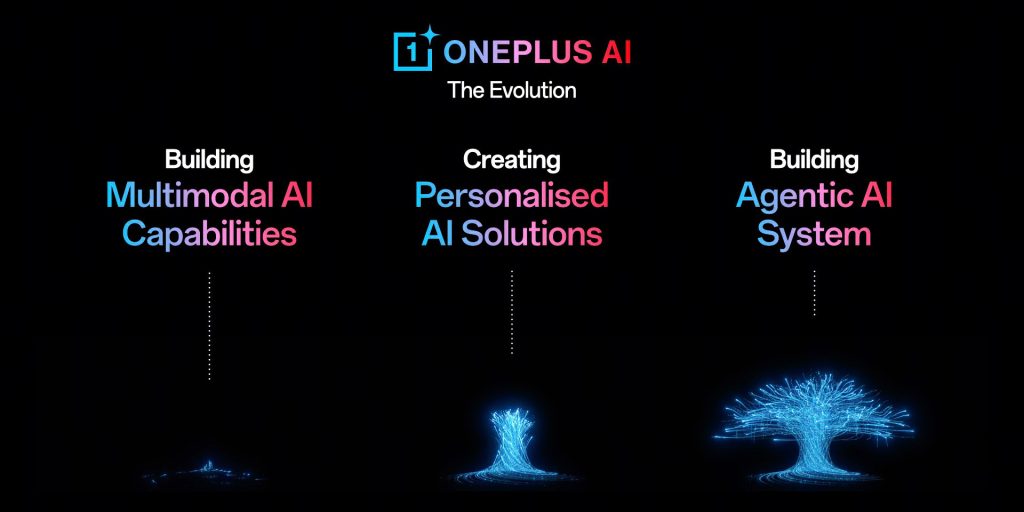 1 ONEPLUS AI
The Evolution

Building
Multimodal AI Capabilities

Creating
Personalised AI Solutions

Building
Agentic AI System